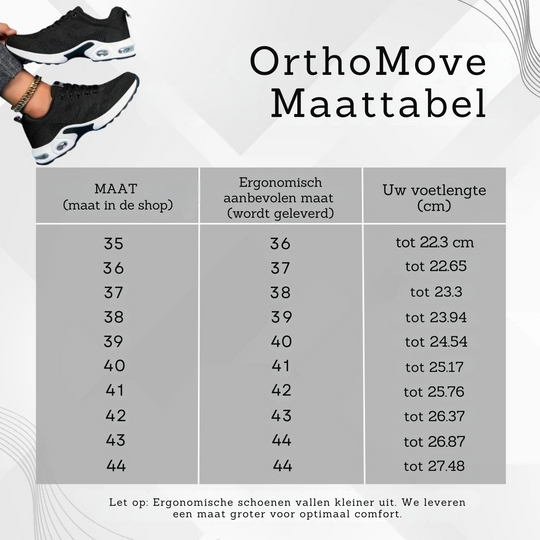 OrthoMove Maattabel

| MAAT (maat in de shop) | Ergonomisch aanbevolen maat (wordt geleverd) | Uw voetlengte (cm) |
|---|---|---|
| 35 | 36 | tot 22.3 cm |
| 36 | 37 | tot 22.65 |
| 37 | 38 | tot 23.3 |
| 38 | 39 | tot 23.94 |
| 39 | 40 | tot 24.54 |
| 40 | 41 | tot 25.17 |
| 41 | 42 | tot 25.76 |
| 42 | 43 | tot 26.37 |
| 43 | 44 | tot 26.87 |
| 44 | 44 | tot 27.48 |

Let op: Ergonomische schoenen vallen kleiner uit. We leveren een maat groter voor optimaal comfort.